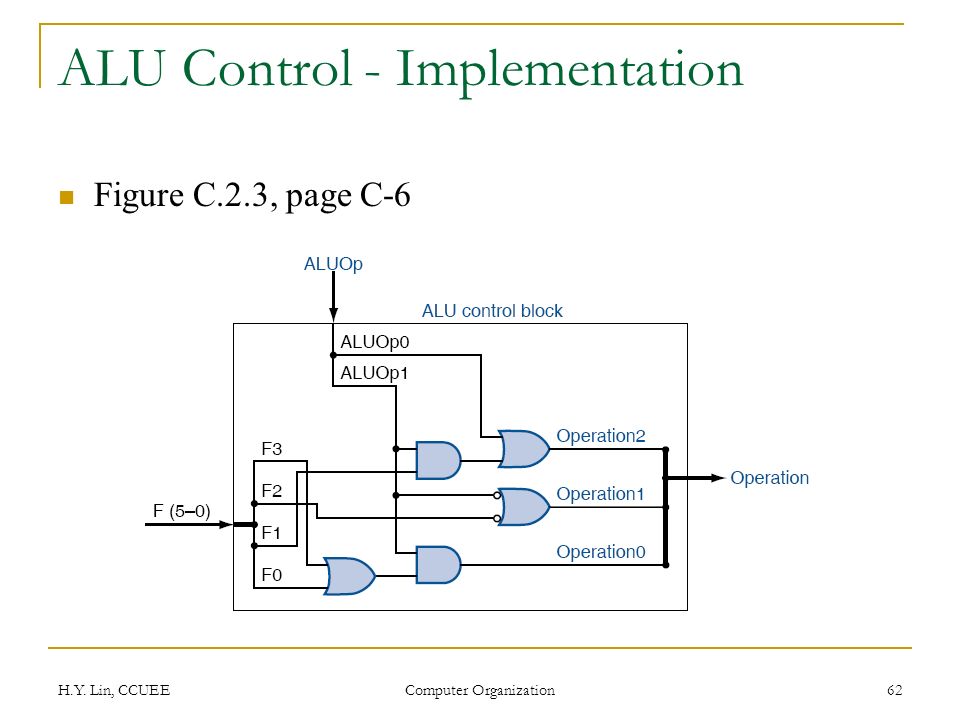 ALU Control - Implementation

Figure C.2.3, page C-6

ALUOp

ALU control block

ALUOp0

ALUOp1

F3

F2

F (5–0)

F1

F0

Operation2

Operation1

Operation0

Operation

H.Y. Lin, CCUEE

Computer Organization

62